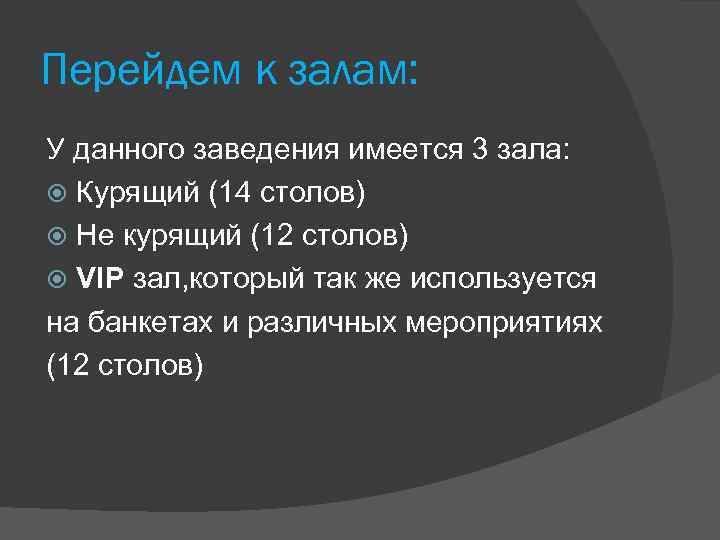 Перейдем к залам:

У данного заведения имеется 3 зала:
Курящий (14 столов)
Не курящий (12 столов)
VIP зал,который так же используется на банкетах и различных мероприятиях (12 столов)